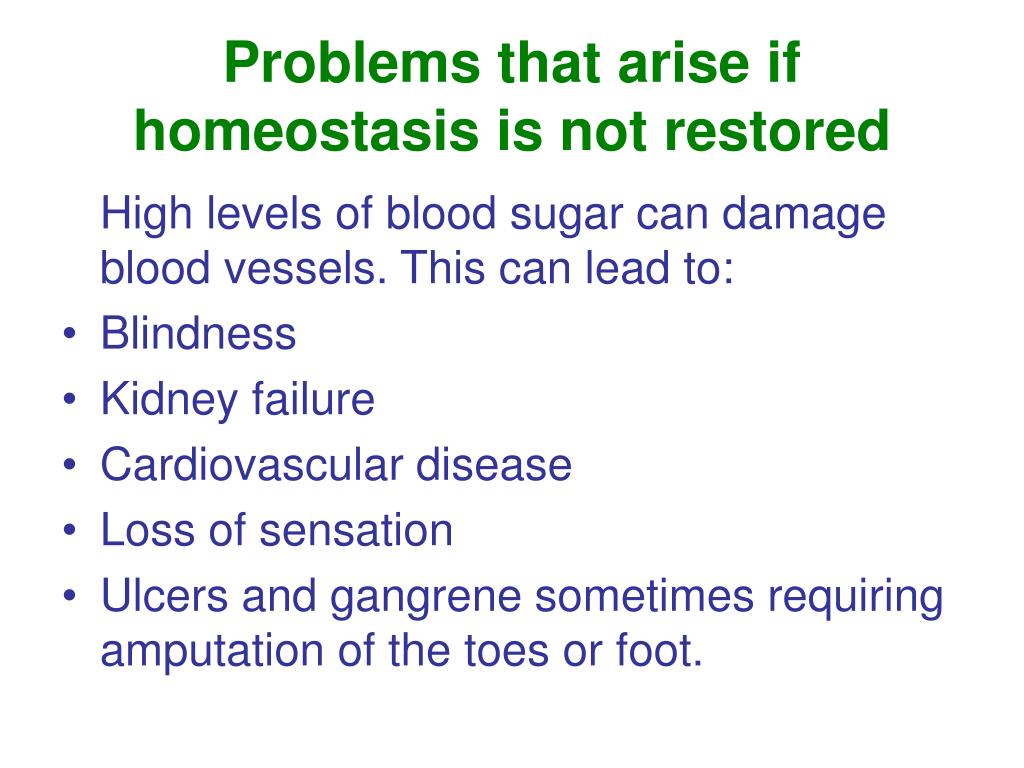 Problems that arise if homeostasis is not restored

High levels of blood sugar can damage blood vessels. This can lead to:

• Blindness
• Kidney failure
• Cardiovascular disease
• Loss of sensation
• Ulcers and gangrene sometimes requiring amputation of the toes or foot.